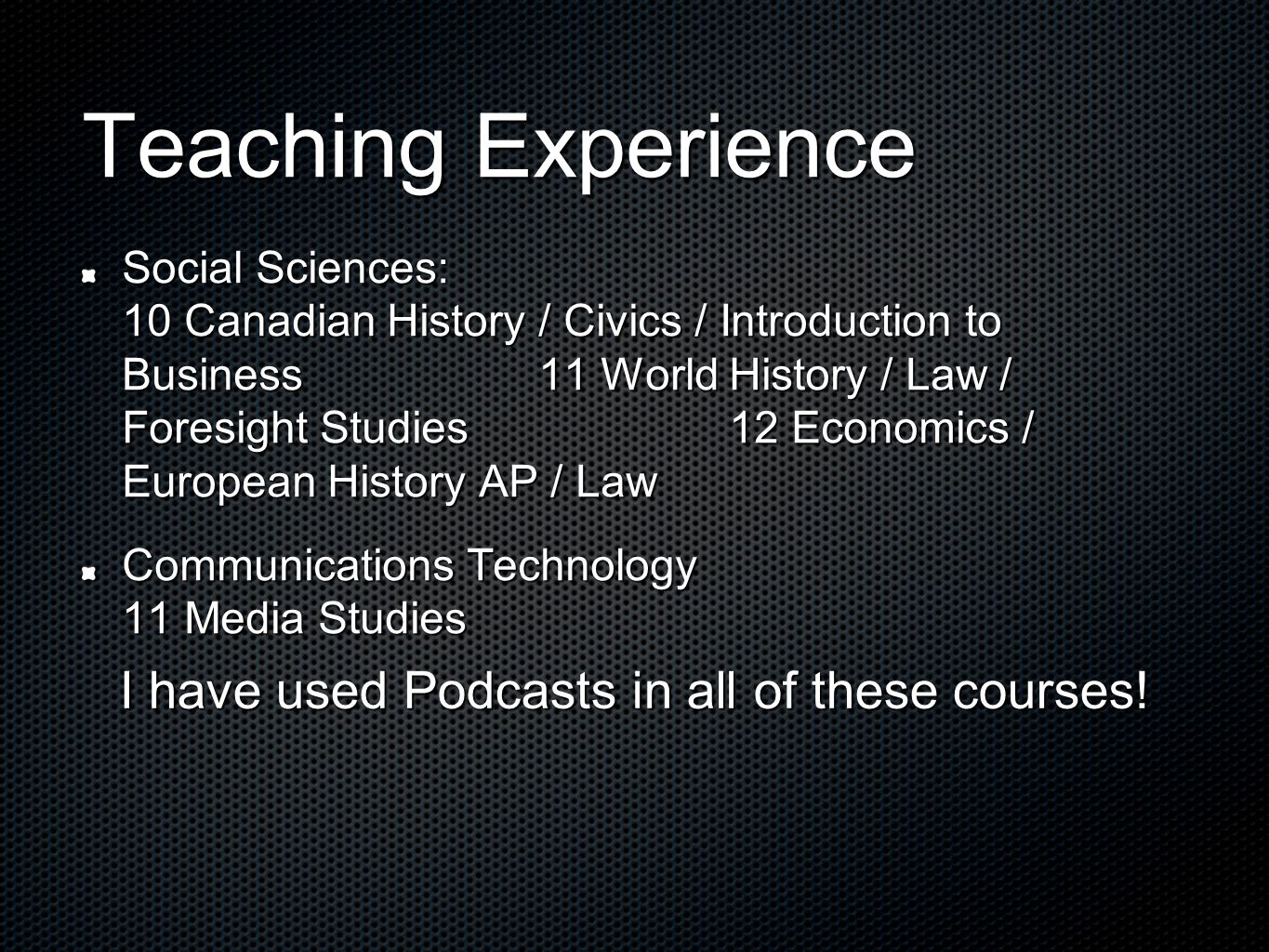 Teaching Experience

Social Sciences:
10 Canadian History / Civics / Introduction to Business 11 World History / Law / Foresight Studies 12 Economics / European History AP / Law

Communications Technology
11 Media Studies

I have used Podcasts in all of these courses!